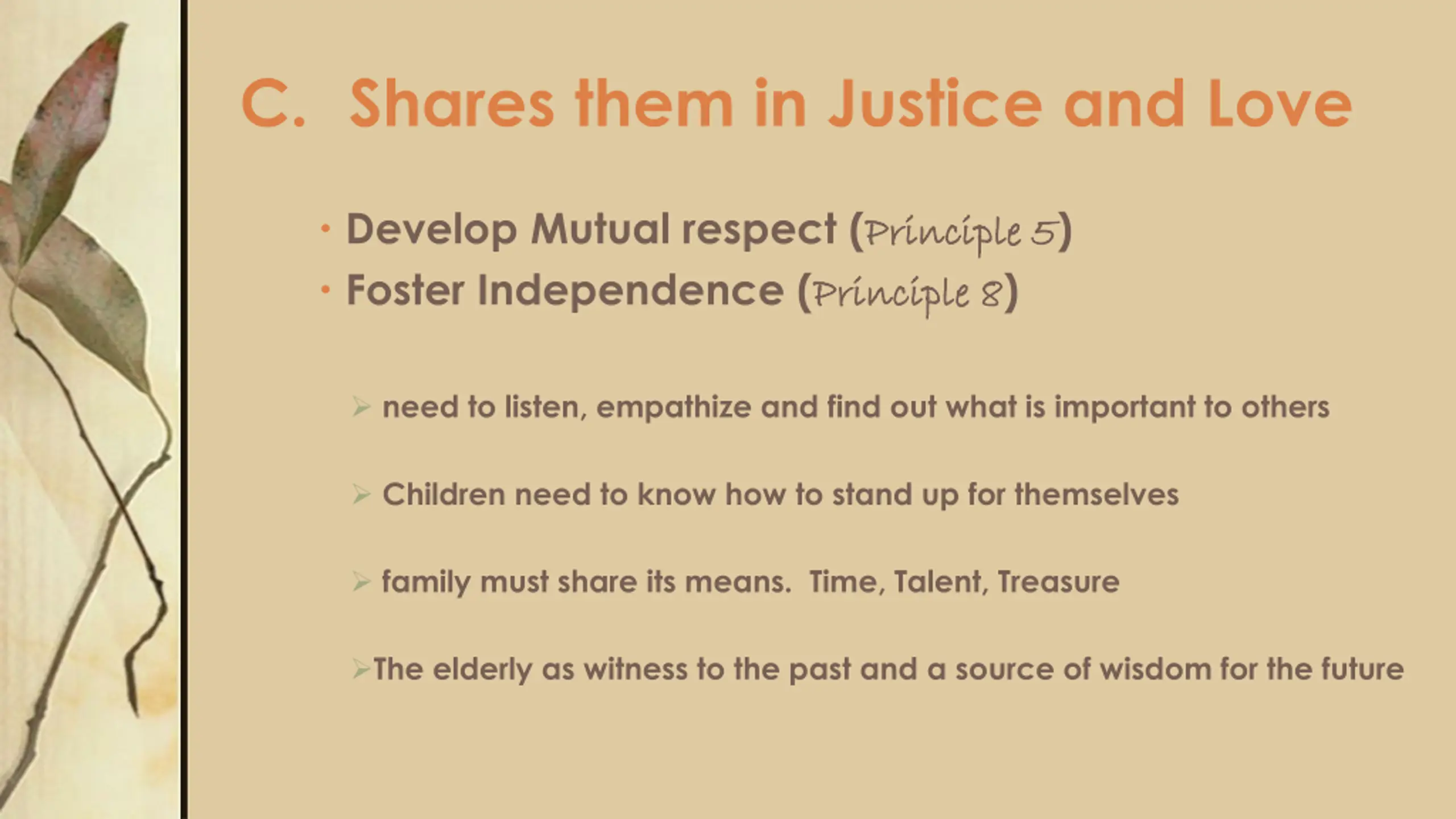 C. Shares them in Justice and Love

• Develop Mutual respect (Principle 5)
• Foster Independence (Principle 8)

➢ need to listen, empathize and find out what is important to others

➢ Children need to know how to stand up for themselves

➢ family must share its means. Time, Talent, Treasure

➢The elderly as witness to the past and a source of wisdom for the future